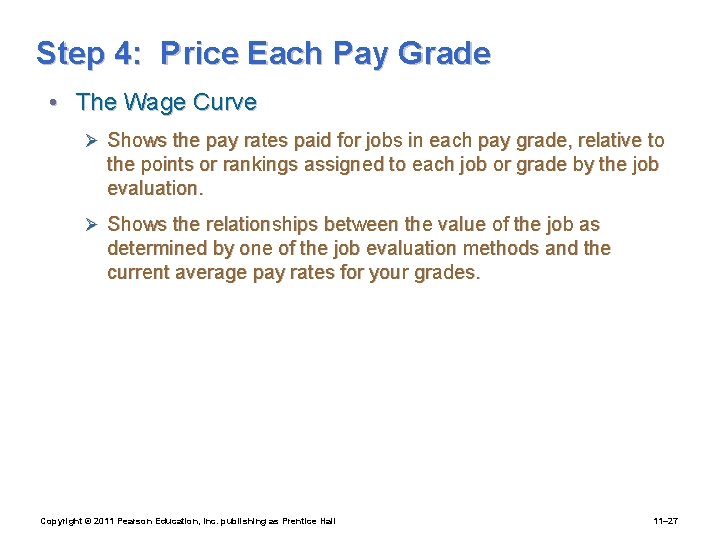 Step 4: Price Each Pay Grade

• The Wage Curve

➢ Shows the pay rates paid for jobs in each pay grade, relative to the points or rankings assigned to each job or grade by the job evaluation.

➢ Shows the relationships between the value of the job as determined by one of the job evaluation methods and the current average pay rates for your grades.

Copyright © 2011 Pearson Education, Inc. publishing as Prentice Hall

11–27